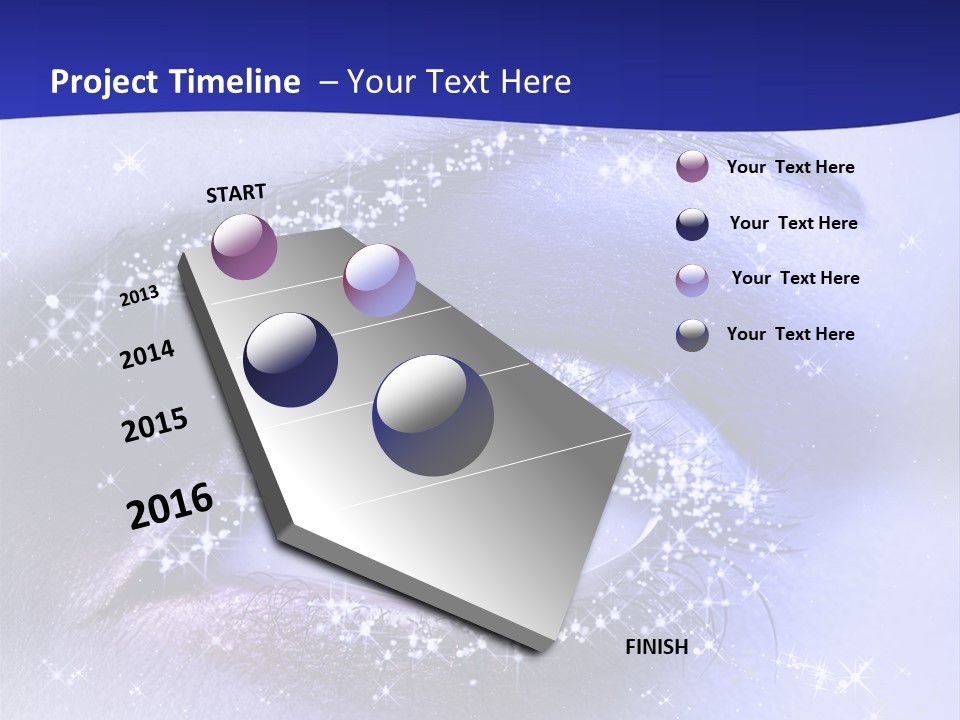 Project Timeline – Your Text Here

START

2013

2014

2015

2016

FINISH

Your Text Here

Your Text Here

Your Text Here

Your Text Here